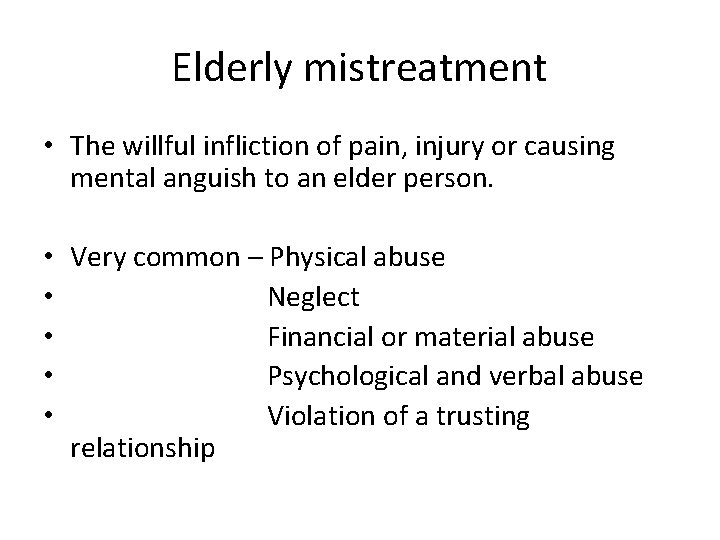 Elderly mistreatment

• The willful infliction of pain, injury or causing mental anguish to an elder person.

• Very common – Physical abuse
• Neglect
• Financial or material abuse
• Psychological and verbal abuse
• Violation of a trusting relationship